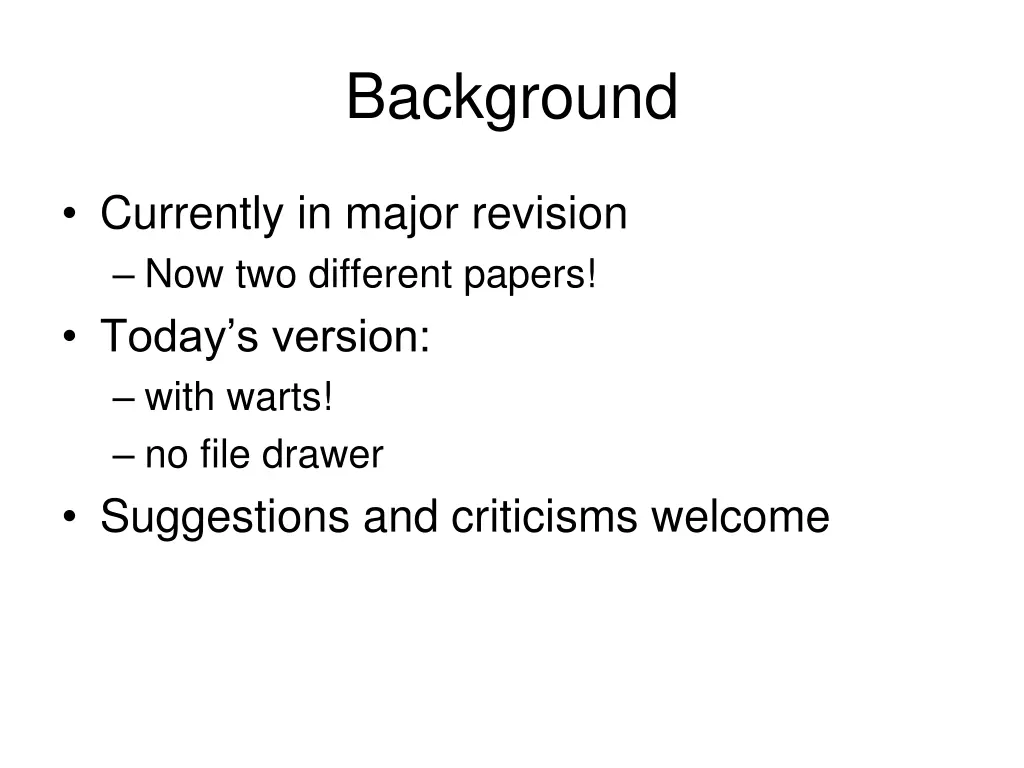 Background

• Currently in major revision
– Now two different papers!
• Today’s version:
– with warts!
– no file drawer
• Suggestions and criticisms welcome